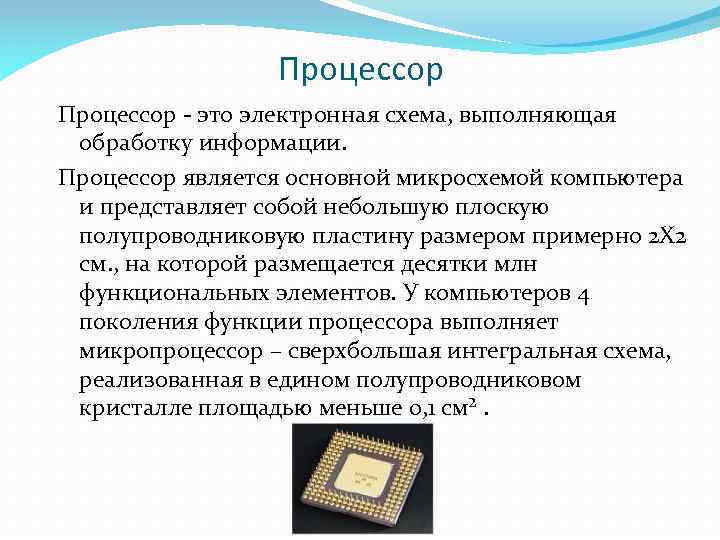 Процессор

Процессор - это электронная схема, выполняющая обработку информации.

Процессор является основной микросхемой компьютера и представляет собой небольшую плоскую полупроводниковую пластину размером примерно 2Х2 см., на которой размещается десятки млн функциональных элементов. У компьютеров 4 поколения функции процессора выполняет микропроцессор – сверхбольшая интегральная схема, реализованная в едином полупроводниковом кристалле площадью меньше 0,1 см$^2$ .